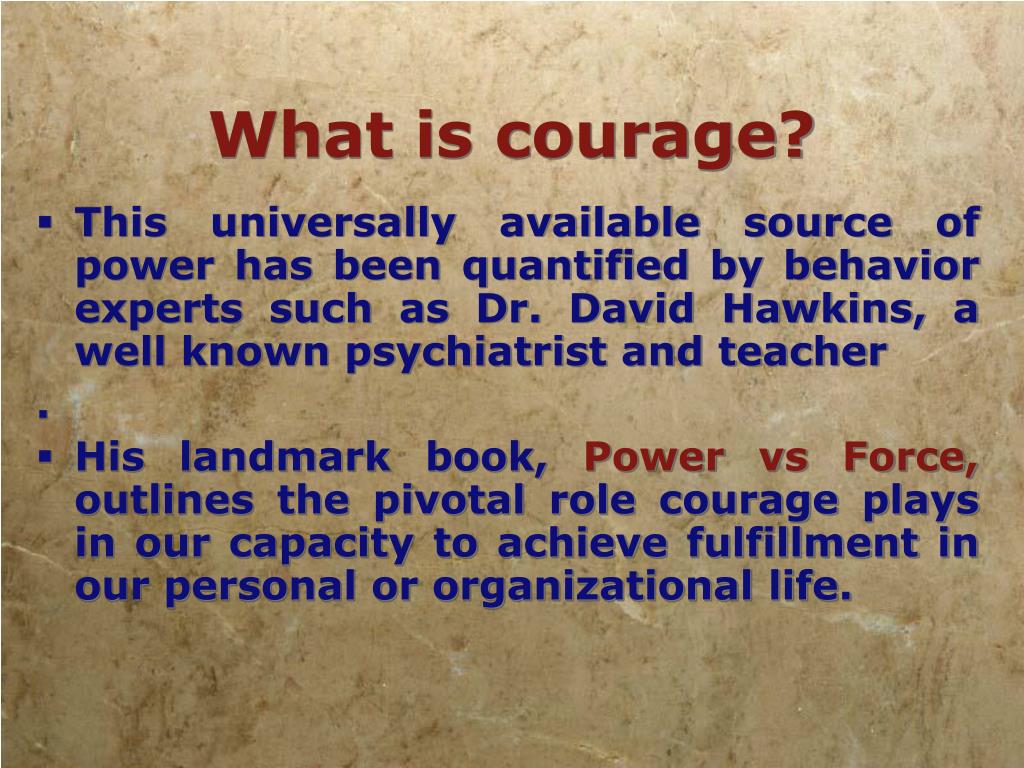 What is courage?

▪ This universally available source of power has been quantified by behavior experts such as Dr. David Hawkins, a well known psychiatrist and teacher

▪

▪ His landmark book, Power vs Force, outlines the pivotal role courage plays in our capacity to achieve fulfillment in our personal or organizational life.